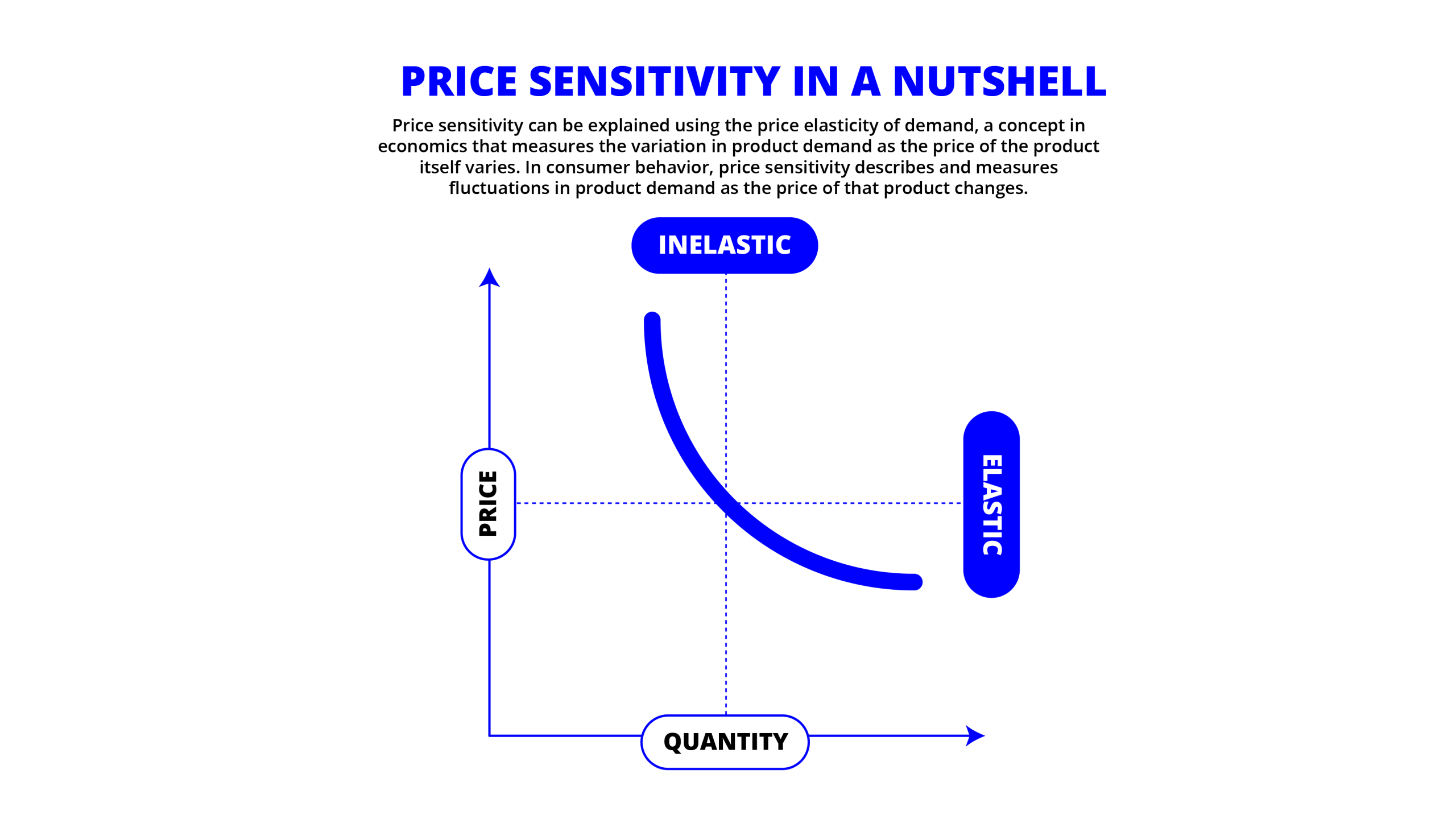 PRICE SENSITIVITY IN A NUTSHELL

Price sensitivity can be explained using the price elasticity of demand, a concept in economics that measures the variation in product demand as the price of the product itself varies. In consumer behavior, price sensitivity describes and measures fluctuations in product demand as the price of that product changes.

INELASTIC

PRICE

ELASTIC

QUANTITY